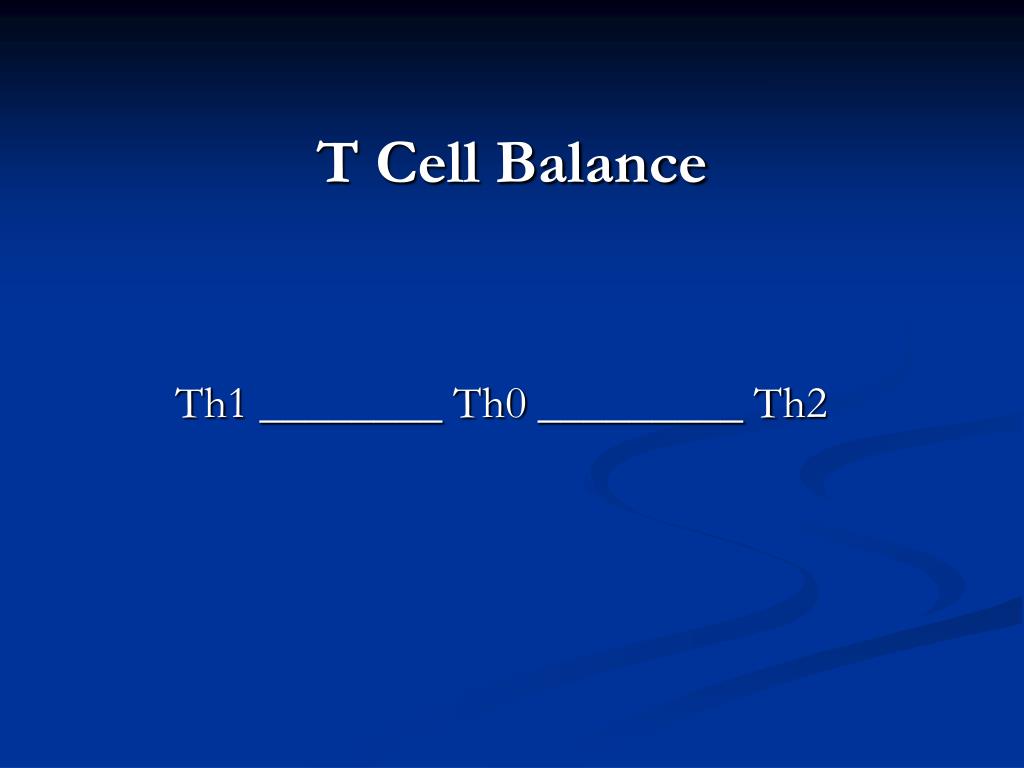 T Cell Balance

Th1 ________ Th0 _________ Th2